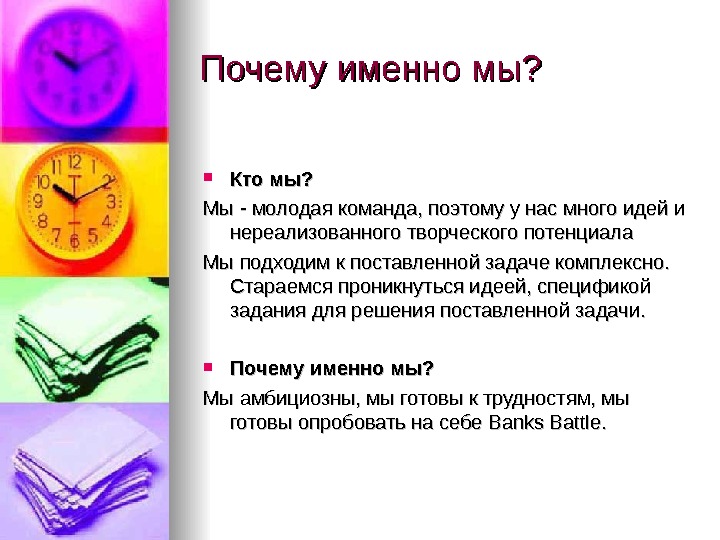 Почему именно мы?

Кто мы?

Мы - молодая команда, поэтому у нас много идей и нереализованного творческого потенциала

Мы подходим к поставленной задаче комплексно. Стараемся проникнуться идеей, спецификой задания для решения поставленной задачи.

Почему именно мы?

Мы амбициозны, мы готовы к трудностям, мы готовы опробовать на себе Banks Battle.